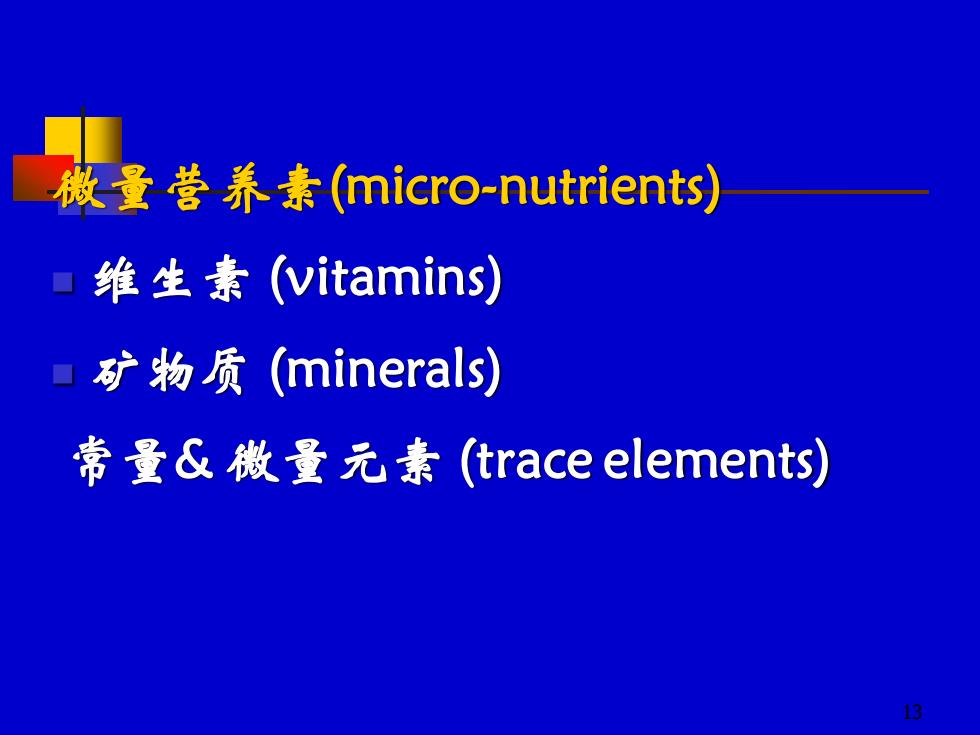 微量营养素(micro-nutrients)

维生素 (vitamins)

矿物质 (minerals)

常量& 微量元素 (trace elements)

13